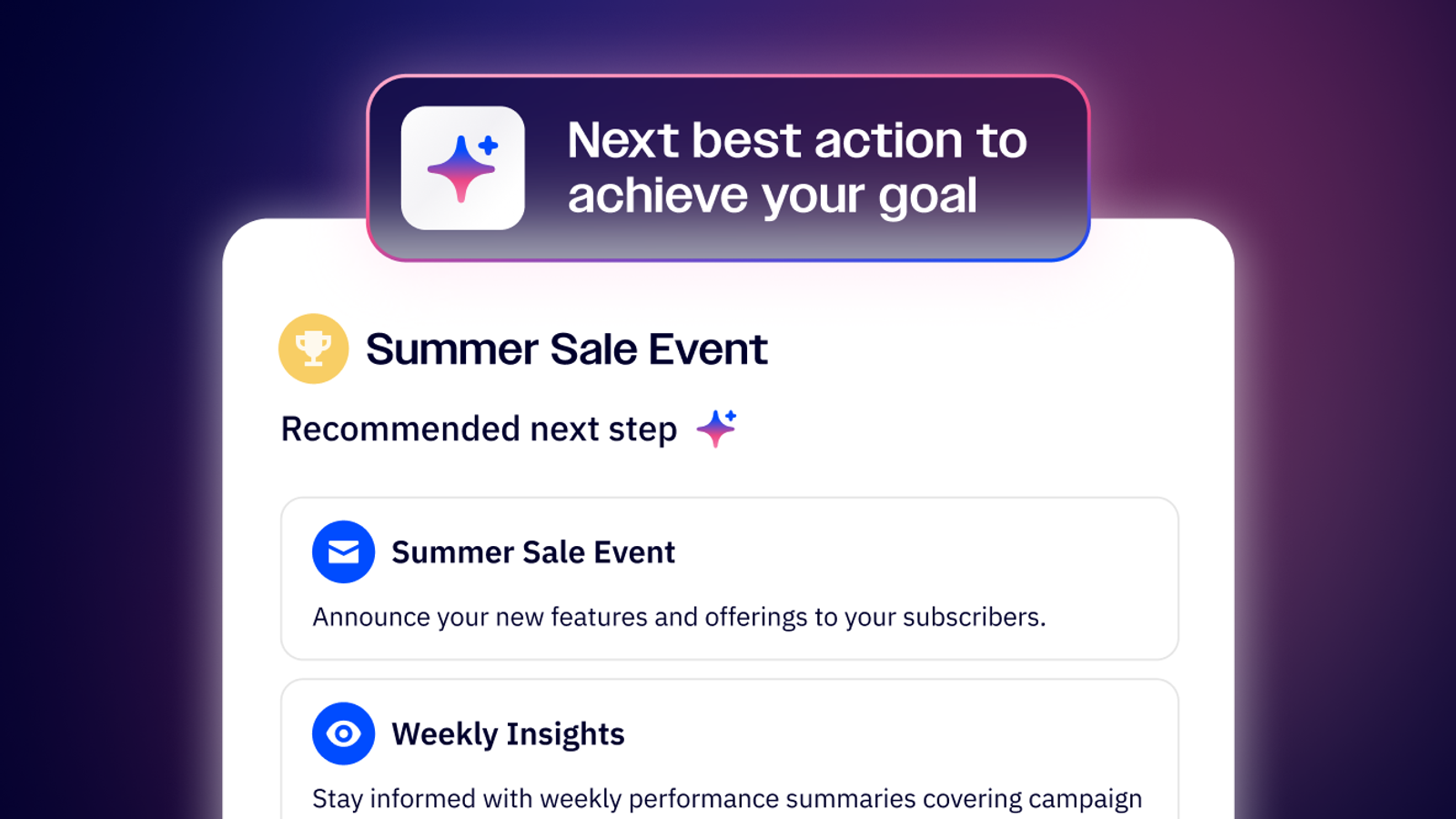 Next best action to achieve your goal

Summer Sale Event

Recommended next step

Summer Sale Event

Announce your new features and offerings to your subscribers.

Weekly Insights

Stay informed with weekly performance summaries covering campaign